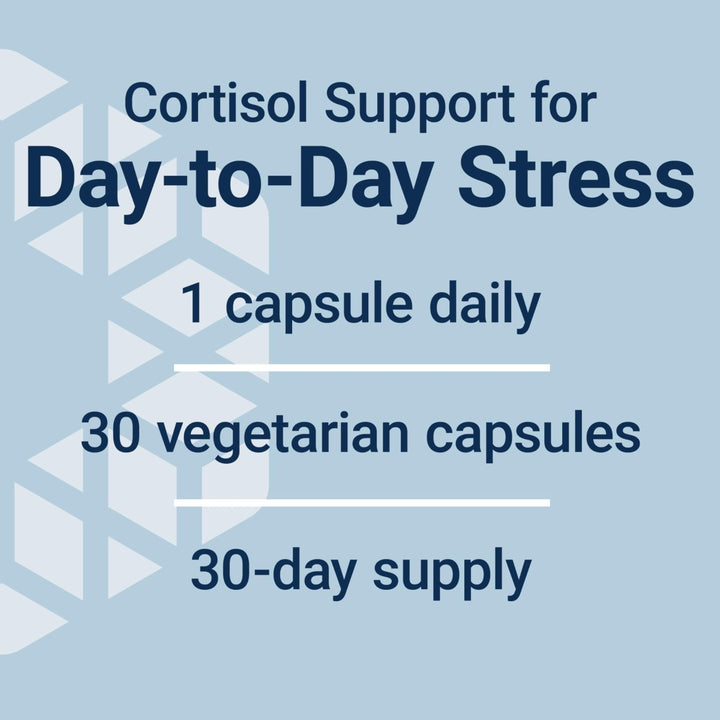 Cortisol Support for
Day-to-Day Stress

1 capsule daily

30 vegetarian capsules

30-day supply